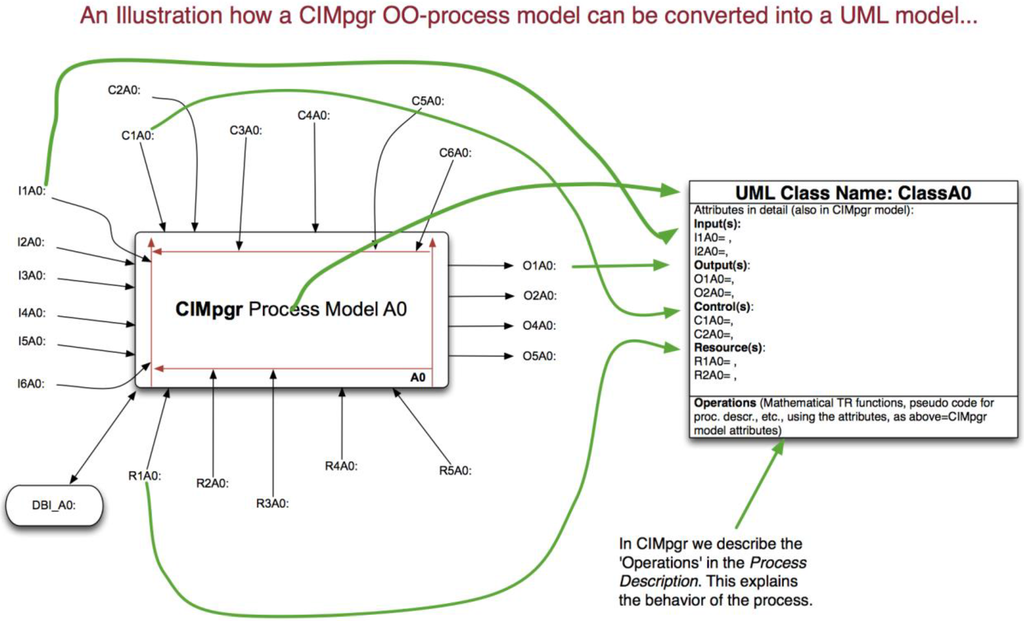 An Illustration how a CIMpgr OO-process model can be converted into a UML model...

C2A0:

C1A0:

C3A0:

C4A0:

C5A0:

C6A0:

I1A0:

I2A0:

I3A0:

I4A0:

I5A0:

I6A0:

CIMpgr Process Model A0

A0

O1A0:

O2A0:

O4A0:

O5A0:

DBI_A0:

R1A0:

R2A0:

R3A0:

R4A0:

R5A0:

UML Class Name: ClassA0

Attributes in detail (also in CIMpgr model):
Input(s):
I1A0= ,
I2A0=,
Output(s):
O1A0=,
O2A0=,
Control(s):
C1A0=,
C2A0=,
Resource(s):
R1A0= ,
R2A0= ,

Operations (Mathematical TR functions, pseudo code for proc. descr., etc., using the attributes, as above=CIMpgr model attributes)

In CIMpgr we describe the 'Operations' in the Process Description. This explains the behavior of the process.